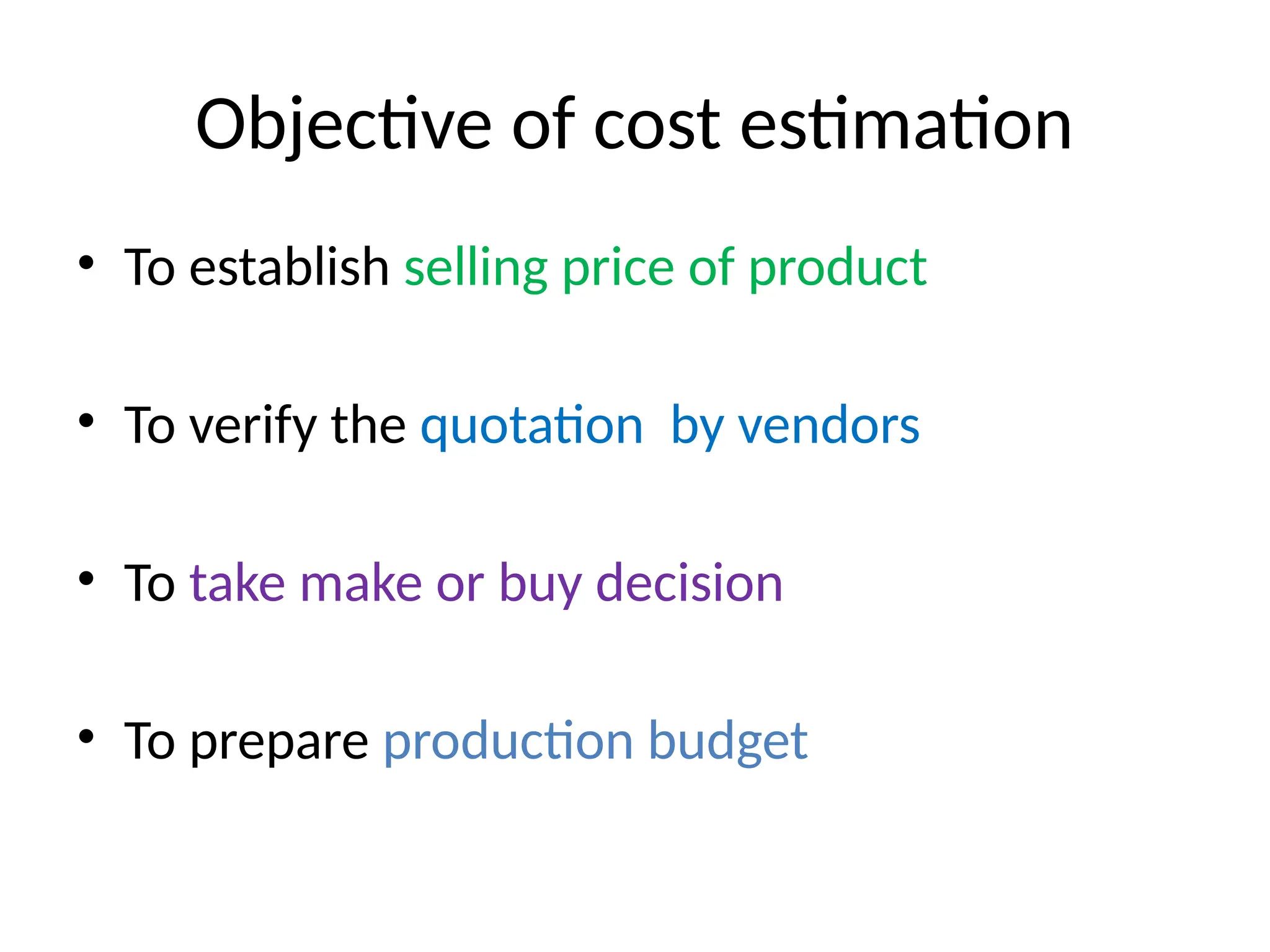 Objective of cost estimation

• To establish selling price of product

• To verify the quotation by vendors

• To take make or buy decision

• To prepare production budget